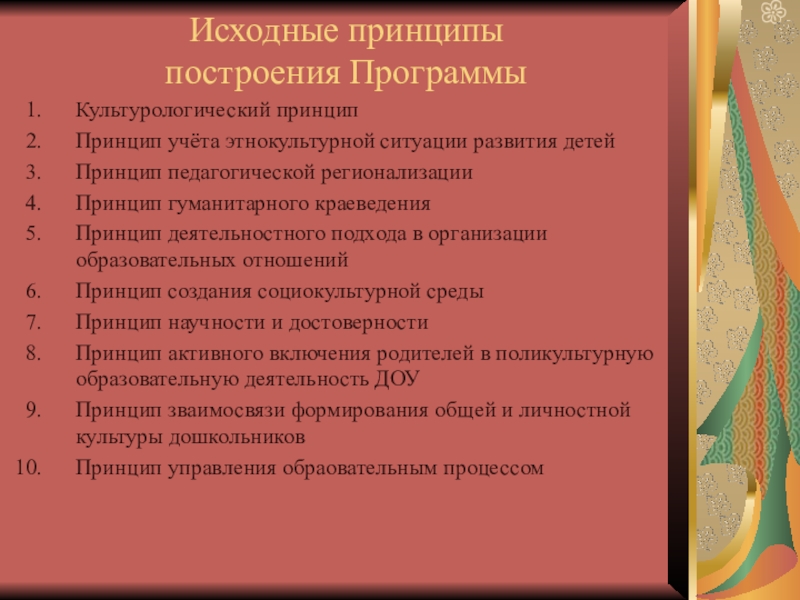 Исходные принципы построения Программы

1. Культурологический принцип
2. Принцип учёта этнокультурной ситуации развития детей
3. Принцип педагогической регионализации
4. Принцип гуманитарного краеведения
5. Принцип деятельностного подхода в организации образовательных отношений
6. Принцип создания социокультурной среды
7. Принцип научности и достоверности
8. Принцип активного включения родителей в поликультурную образовательную деятельность ДОУ
9. Принцип зваимосвязи формирования общей и личностной культуры дошкольников
10. Принцип управления обраовательным процессом